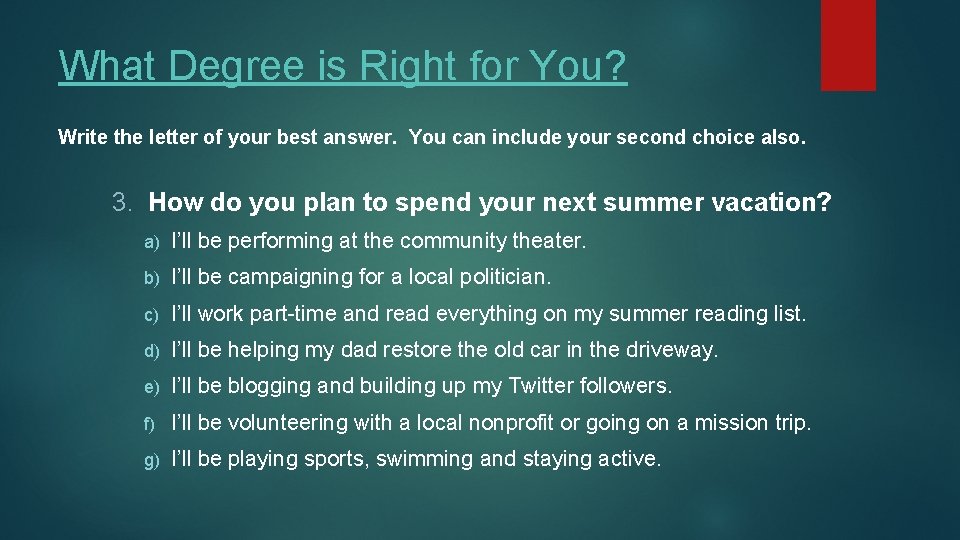 What Degree is Right for You?

Write the letter of your best answer. You can include your second choice also.

3. How do you plan to spend your next summer vacation?

a) I'll be performing at the community theater.

b) I'll be campaigning for a local politician.

c) I'll work part-time and read everything on my summer reading list.

d) I'll be helping my dad restore the old car in the driveway.

e) I'll be blogging and building up my Twitter followers.

f) I'll be volunteering with a local nonprofit or going on a mission trip.

g) I'll be playing sports, swimming and staying active.